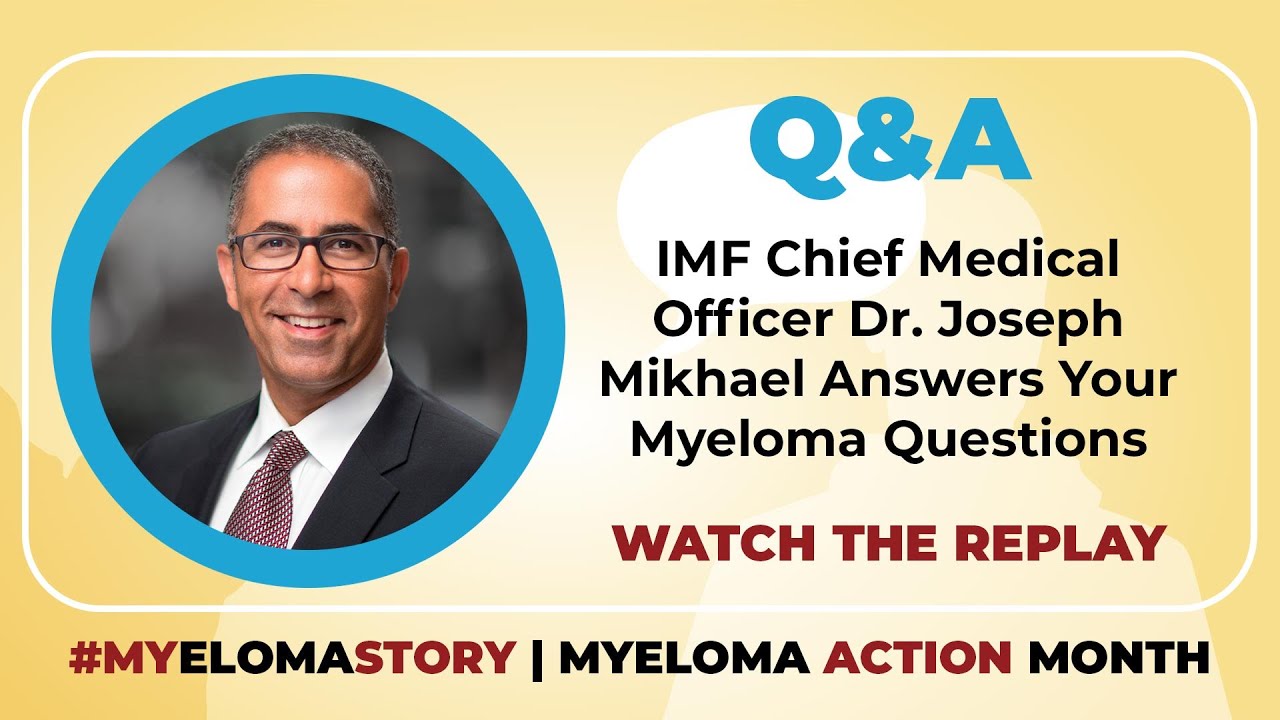 Q&A

IMF Chief Medical Officer Dr. Joseph Mikhael Answers Your Myeloma Questions

WATCH THE REPLAY

#MYELOMASTORY | MYELOMA ACTION MONTH